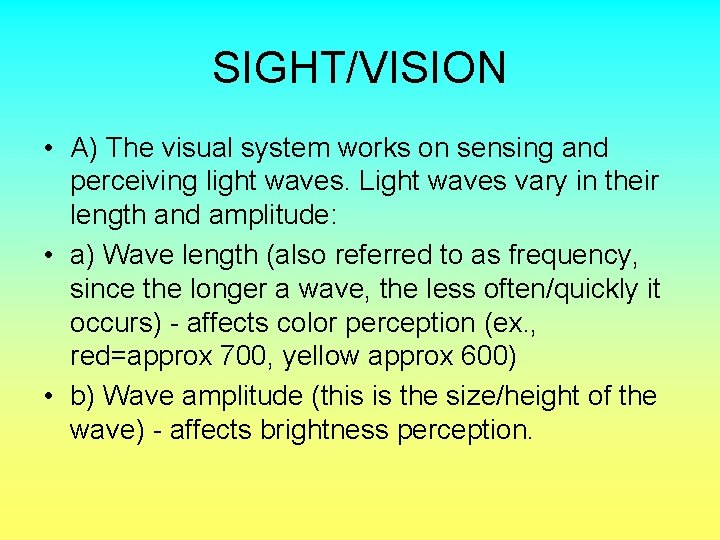 SIGHT/VISION

• A) The visual system works on sensing and perceiving light waves. Light waves vary in their length and amplitude:

• a) Wave length (also referred to as frequency, since the longer a wave, the less often/quickly it occurs) - affects color perception (ex., red=approx 700, yellow approx 600)

• b) Wave amplitude (this is the size/height of the wave) - affects brightness perception.